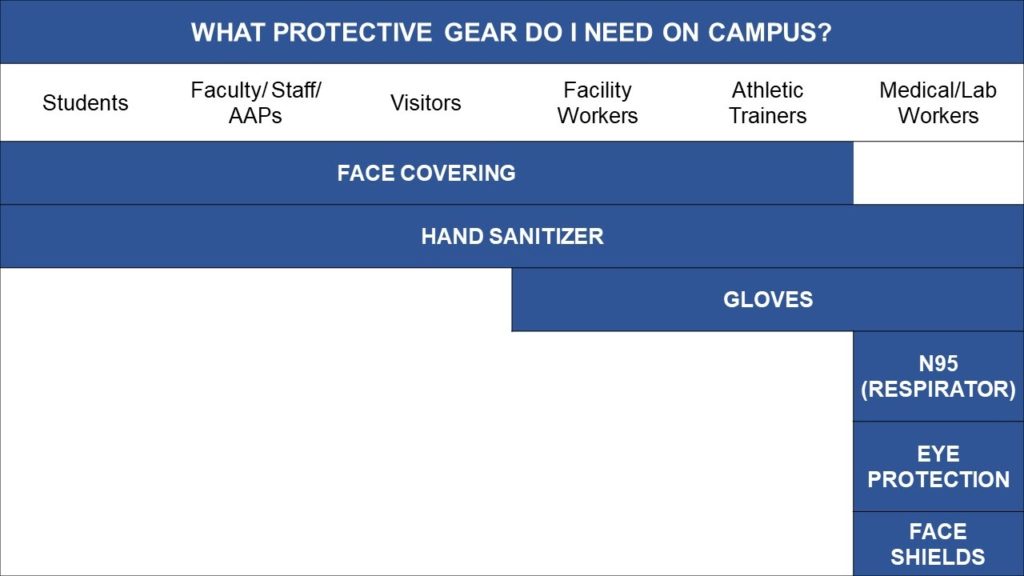 WHAT PROTECTIVE GEAR DO I NEED ON CAMPUS?

| Students | Faculty/ Staff/ AAPs | Visitors | Facility Workers | Athletic Trainers | Medical/Lab Workers |
|---|---|---|---|---|---|
| FACE COVERING | FACE COVERING | FACE COVERING | FACE COVERING | FACE COVERING | |
| HAND SANITIZER | HAND SANITIZER | HAND SANITIZER | HAND SANITIZER | HAND SANITIZER | HAND SANITIZER |
| | | | GLOVES | GLOVES | GLOVES |
| | | | | | N95 (RESPIRATOR) |
| | | | | | EYE PROTECTION |
| | | | | | FACE SHIELDS |